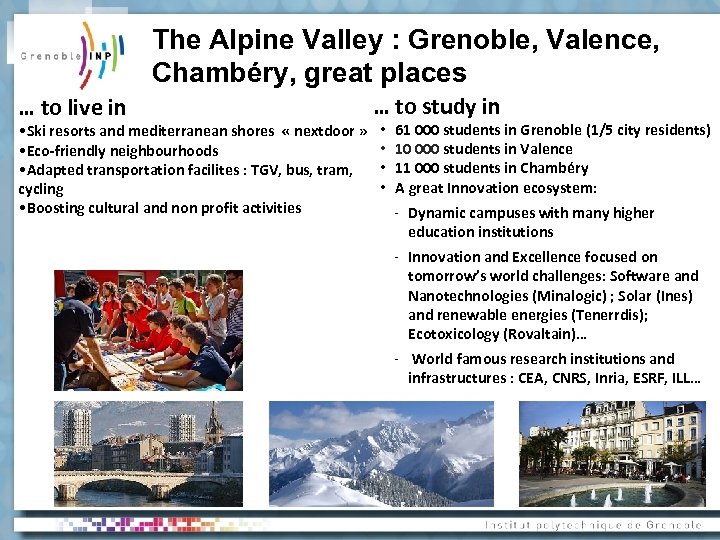 Grenoble INP

The Alpine Valley : Grenoble, Valence, Chambéry, great places

… to live in

•Ski resorts and mediterranean shores « nextdoor »
•Eco-friendly neighbourhoods
•Adapted transportation facilites : TGV, bus, tram, cycling
•Boosting cultural and non profit activities

… to study in

• 61 000 students in Grenoble (1/5 city residents)
• 10 000 students in Valence
• 11 000 students in Chambéry
• A great Innovation ecosystem:
- Dynamic campuses with many higher education institutions
- Innovation and Excellence focused on tomorrow's world challenges: Software and Nanotechnologies (Minalogic) ; Solar (Ines) and renewable energies (Tenerrdis); Ecotoxicology (Rovaltain)…
- World famous research institutions and infrastructures : CEA, CNRS, Inria, ESRF, ILL…

Institut polytechnique de Grenoble